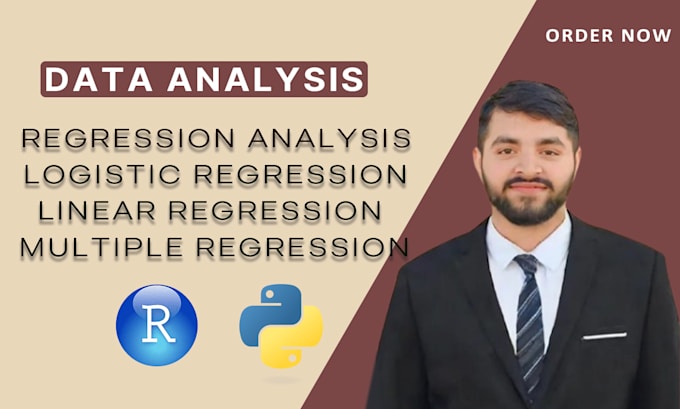 ORDER NOW

DATA ANALYSIS

REGRESSION ANALYSIS
LOGISTIC REGRESSION
LINEAR REGRESSION
MULTIPLE REGRESSION

R